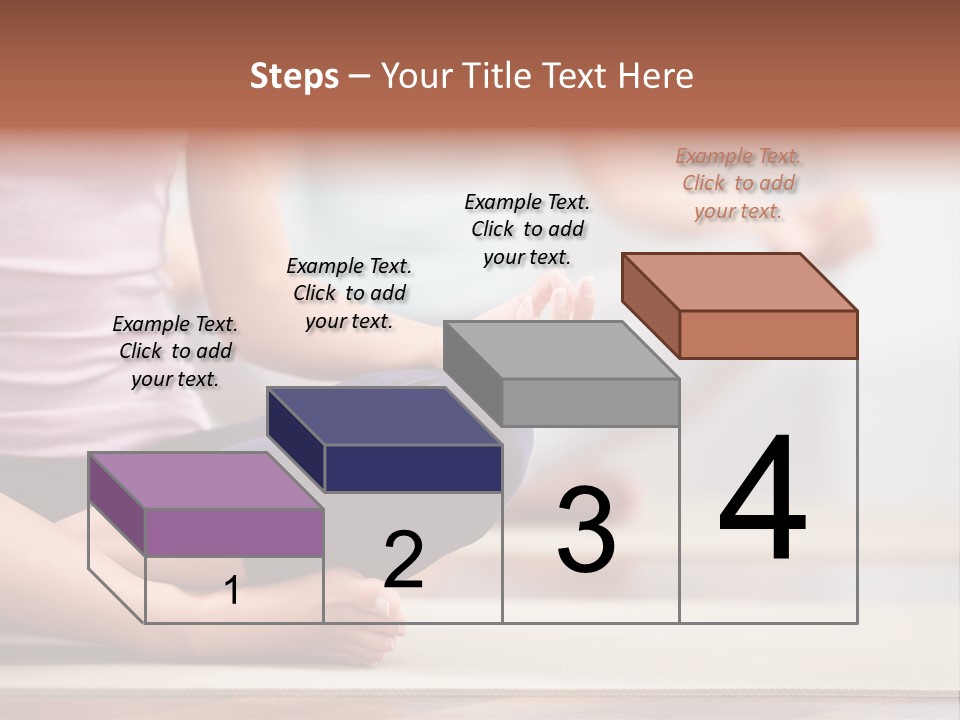 Steps – Your Title Text Here

Example Text. Click to add your text.

Example Text. Click to add your text.

Example Text. Click to add your text.

Example Text. Click to add your text.

1

2

3

4